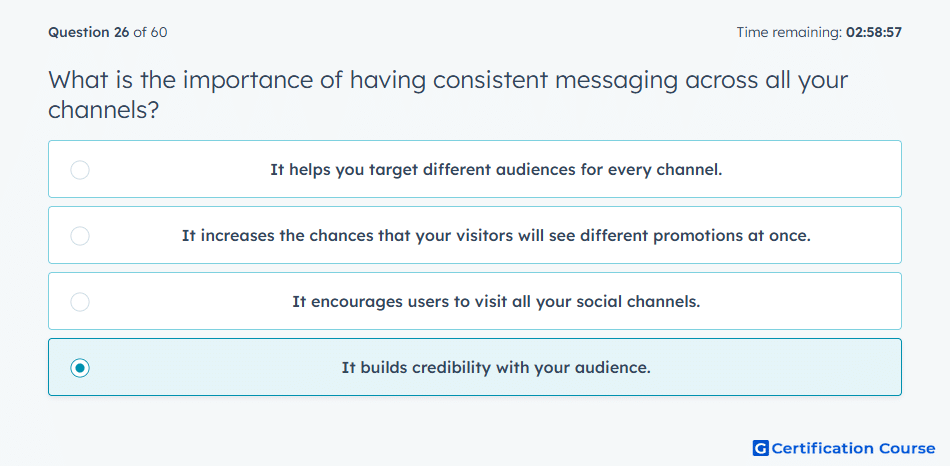 Question 26 of 60

Time remaining: 02:58:57

What is the importance of having consistent messaging across all your channels?

It helps you target different audiences for every channel.

It increases the chances that your visitors will see different promotions at once.

It encourages users to visit all your social channels.

It builds credibility with your audience.

G Certification Course